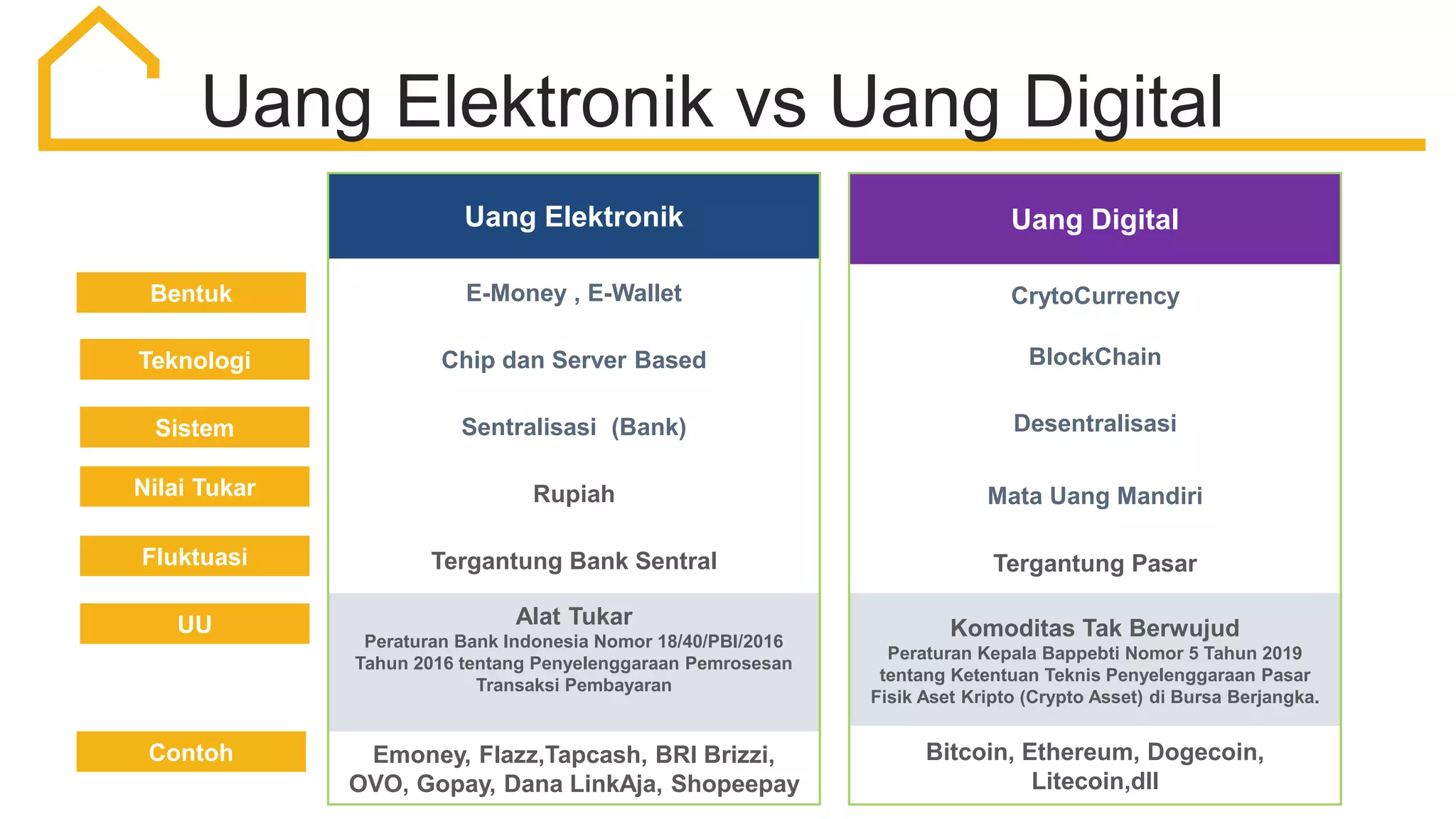 Uang Elektronik vs Uang Digital

|  | Uang Elektronik | Uang Digital |
|---|---|---|
| Bentuk | E-Money , E-Wallet | CrytoCurrency |
| Teknologi | Chip dan Server Based | BlockChain |
| Sistem | Sentralisasi (Bank) | Desentralisasi |
| Nilai Tukar | Rupiah | Mata Uang Mandiri |
| Fluktuasi | Tergantung Bank Sentral | Tergantung Pasar |
| UU | Alat Tukar Peraturan Bank Indonesia Nomor 18/40/PBI/2016 Tahun 2016 tentang Penyelenggaraan Pemrosesan Transaksi Pembayaran | Komoditas Tak Berwujud Peraturan Kepala Bappebti Nomor 5 Tahun 2019 tentang Ketentuan Teknis Penyelenggaraan Pasar Fisik Aset Kripto (Crypto Asset) di Bursa Berjangka. |
| Contoh | Emoney, Flazz,Tapcash, BRI Brizzi, OVO, Gopay, Dana LinkAja, Shopeepay | Bitcoin, Ethereum, Dogecoin, Litecoin,dll |